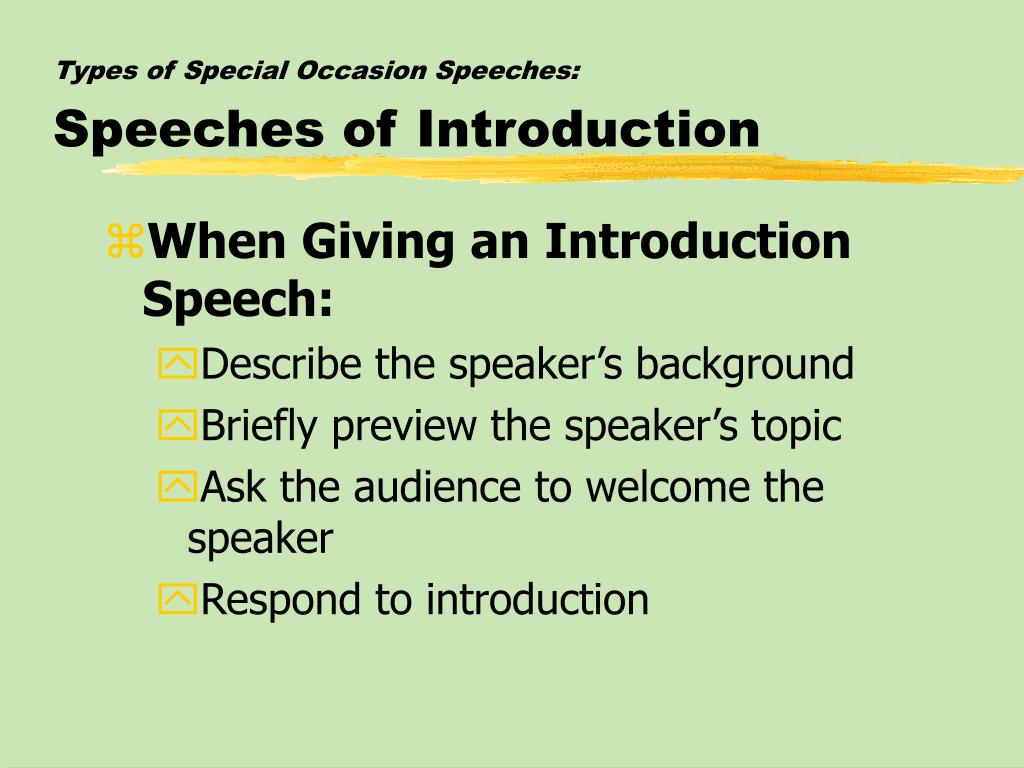 Types of Special Occasion Speeches:
Speeches of Introduction

When Giving an Introduction Speech:

Describe the speaker’s background

Briefly preview the speaker’s topic

Ask the audience to welcome the speaker

Respond to introduction